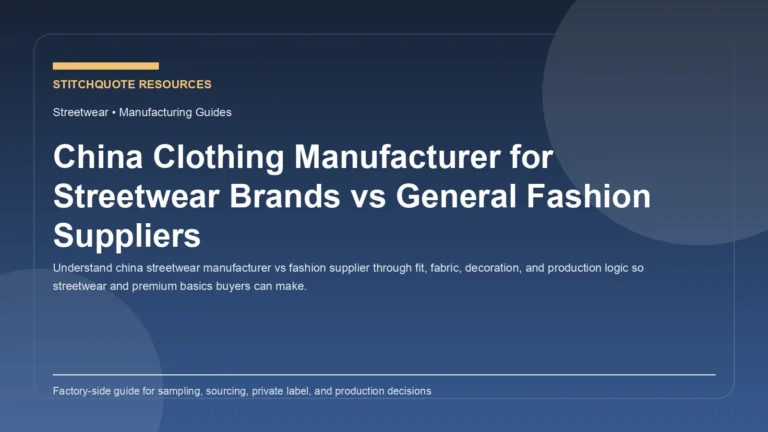 STITCHQUOTE RESOURCES

Streetwear • Manufacturing Guides

China Clothing Manufacturer for Streetwear Brands vs General Fashion Suppliers

Understand china streetwear manufacturer vs fashion supplier through fit, fabric, decoration, and production logic so streetwear and premium basics buyers can make.

Factory-side guide for sampling, sourcing, private label, and production decisions